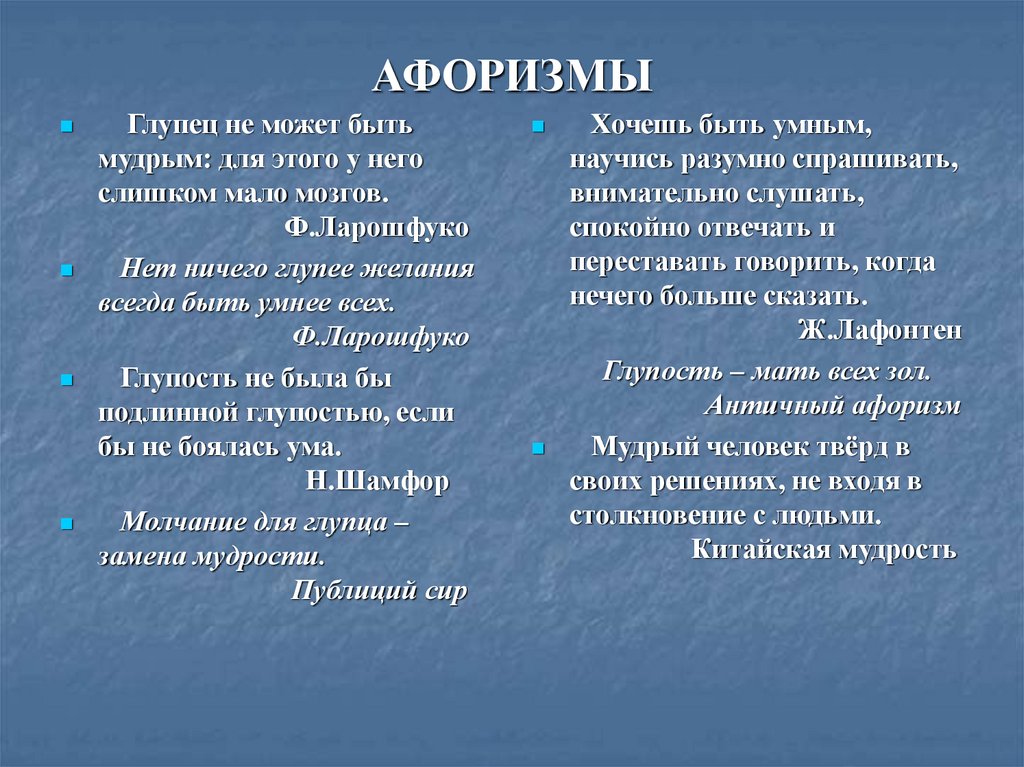 АФОРИЗМЫ

Глупец не может быть мудрым: для этого у него слишком мало мозгов.
Ф.Ларошфуко

Нет ничего глупее желания всегда быть умнее всех.
Ф.Ларошфуко

Глупость не была бы подлинной глупостью, если бы не боялась ума.
Н.Шамфор

Молчание для глупца – замена мудрости.
Публиций сир

Хочешь быть умным, научись разумно спрашивать, внимательно слушать, спокойно отвечать и переставать говорить, когда нечего больше сказать.
Ж.Лафонтен

Глупость – мать всех зол.
Античный афоризм

Мудрый человек твёрд в своих решениях, не входя в столкновение с людьми.
Китайская мудрость